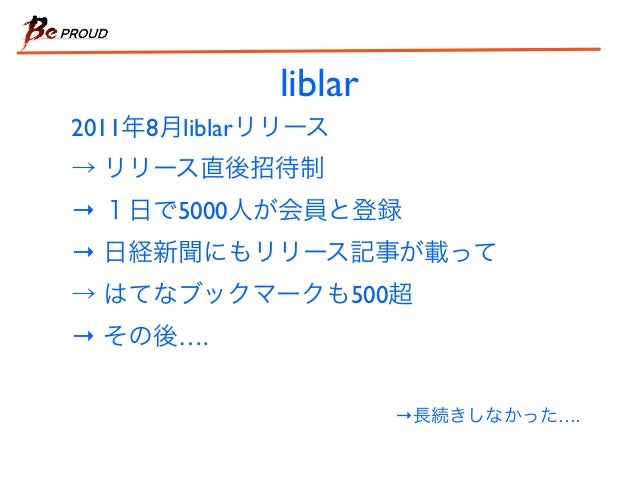 Be PROUD

liblar

2011年8月liblarリリース

→ リリース直後招待制

→ １日で5000人が会員と登録

→ 日経新聞にもリリース記事が載って

→ はてなブックマークも500超

→ その後….

→長続きしなかった….